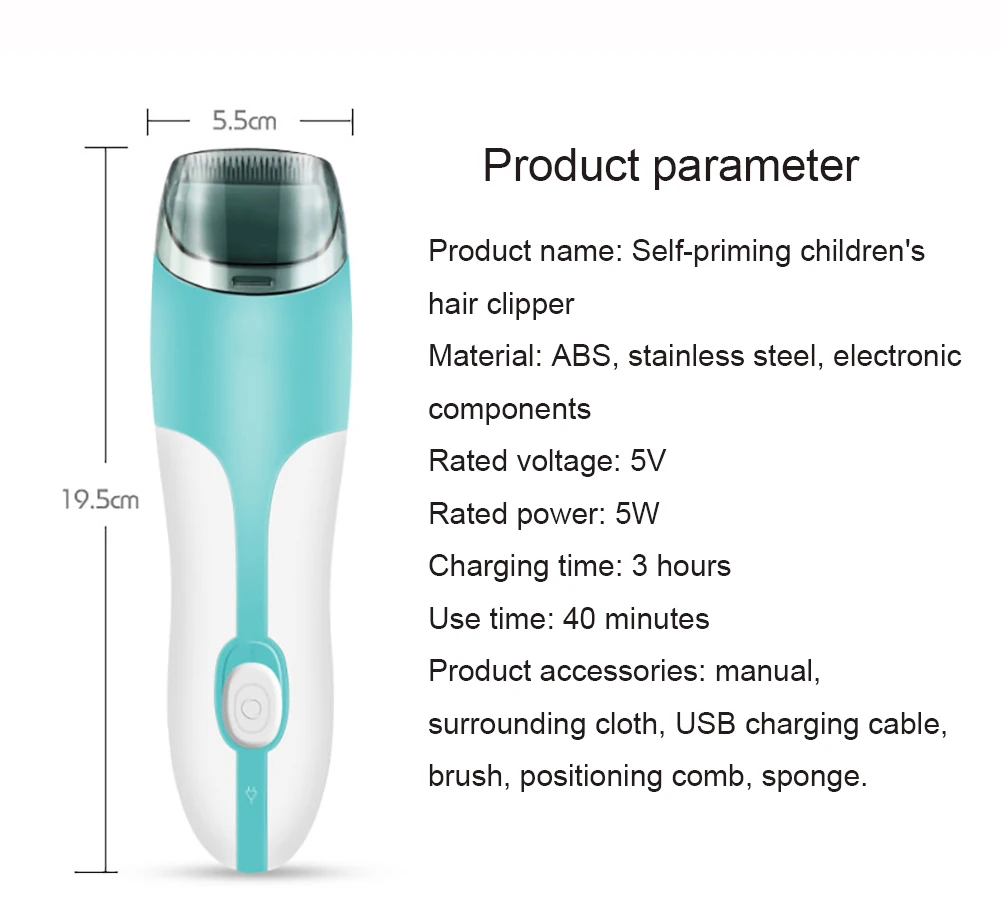 5.5cm

19.5cm

Product parameter

Product name: Self-priming children's hair clipper

Material: ABS, stainless steel, electronic components

Rated voltage: 5V

Rated power: 5W

Charging time: 3 hours

Use time: 40 minutes

Product accessories: manual, surrounding cloth, USB charging cable, brush, positioning comb, sponge.